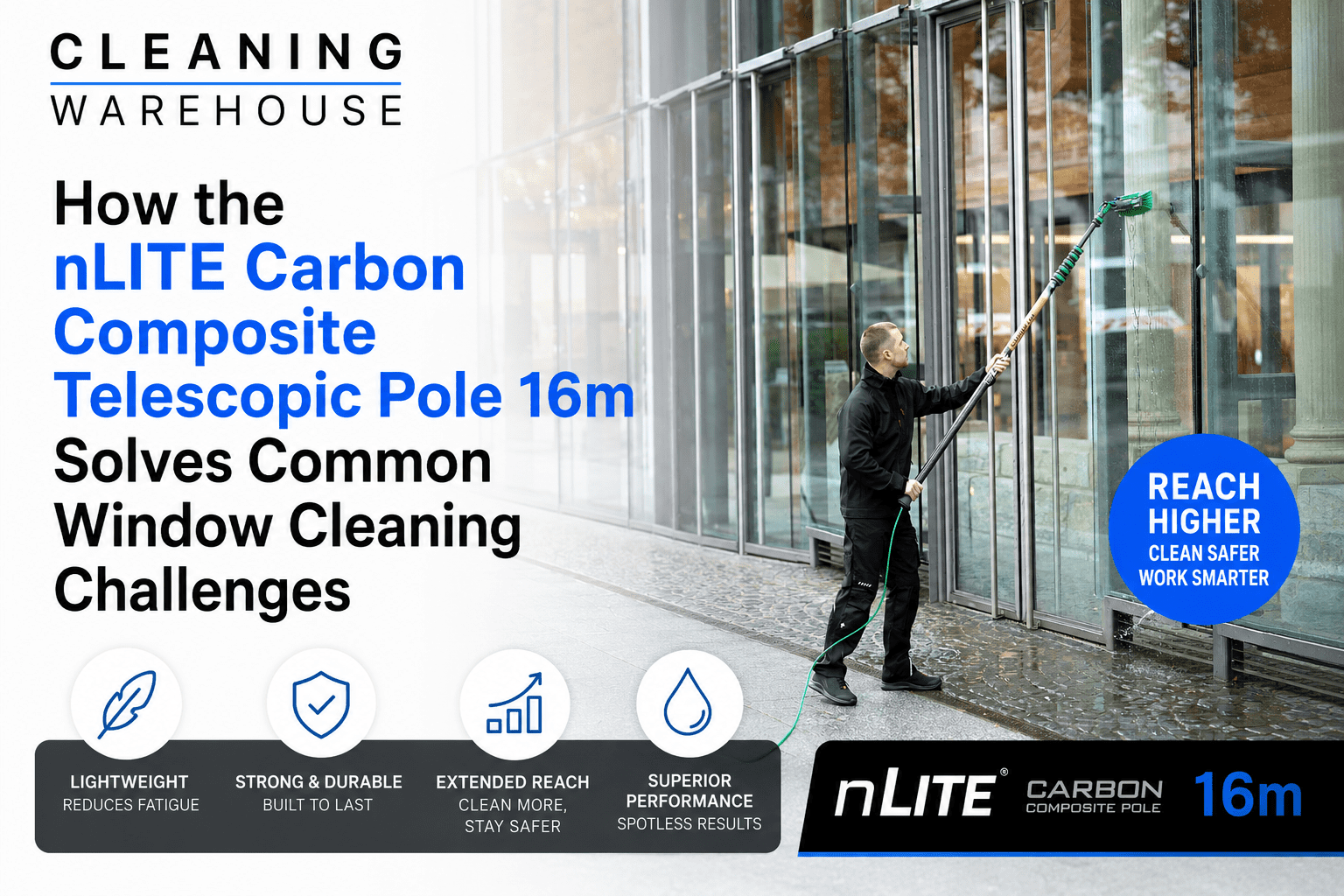 CLEANING
WAREHOUSE

How the nLITE Carbon Composite Telescopic Pole 16m Solves Common Window Cleaning Challenges

REACH HIGHER
CLEAN SAFER
WORK SMARTER

LIGHTWEIGHT
REDUCES FATIGUE

STRONG & DURABLE
BUILT TO LAST

EXTENDED REACH
CLEAN MORE, STAY SAFER

SUPERIOR PERFORMANCE
SPOTLESS RESULTS

nLITE® CARBON COMPOSITE POLE 16m